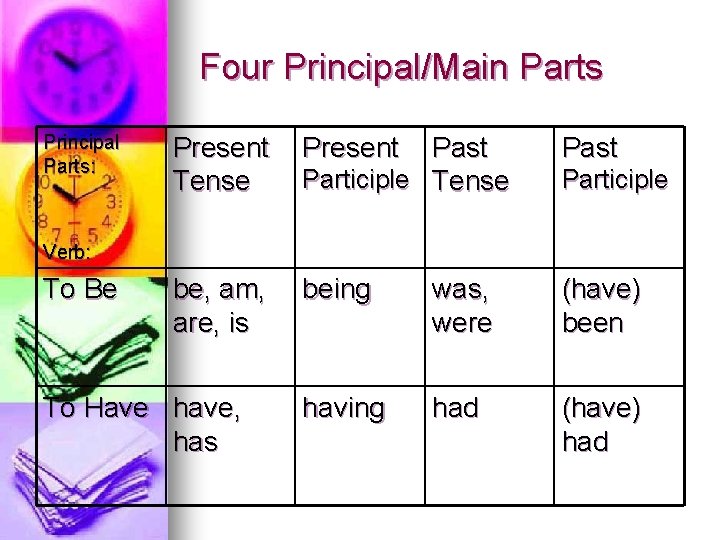 Four Principal/Main Parts

| Principal Parts: Verb: | Present Tense | Present Participle | Past Tense | Past Participle |
|---|---|---|---|---|
| To Be | be, am, are, is | being | was, were | (have) been |
| To Have | have, has | having | had | (have) had |